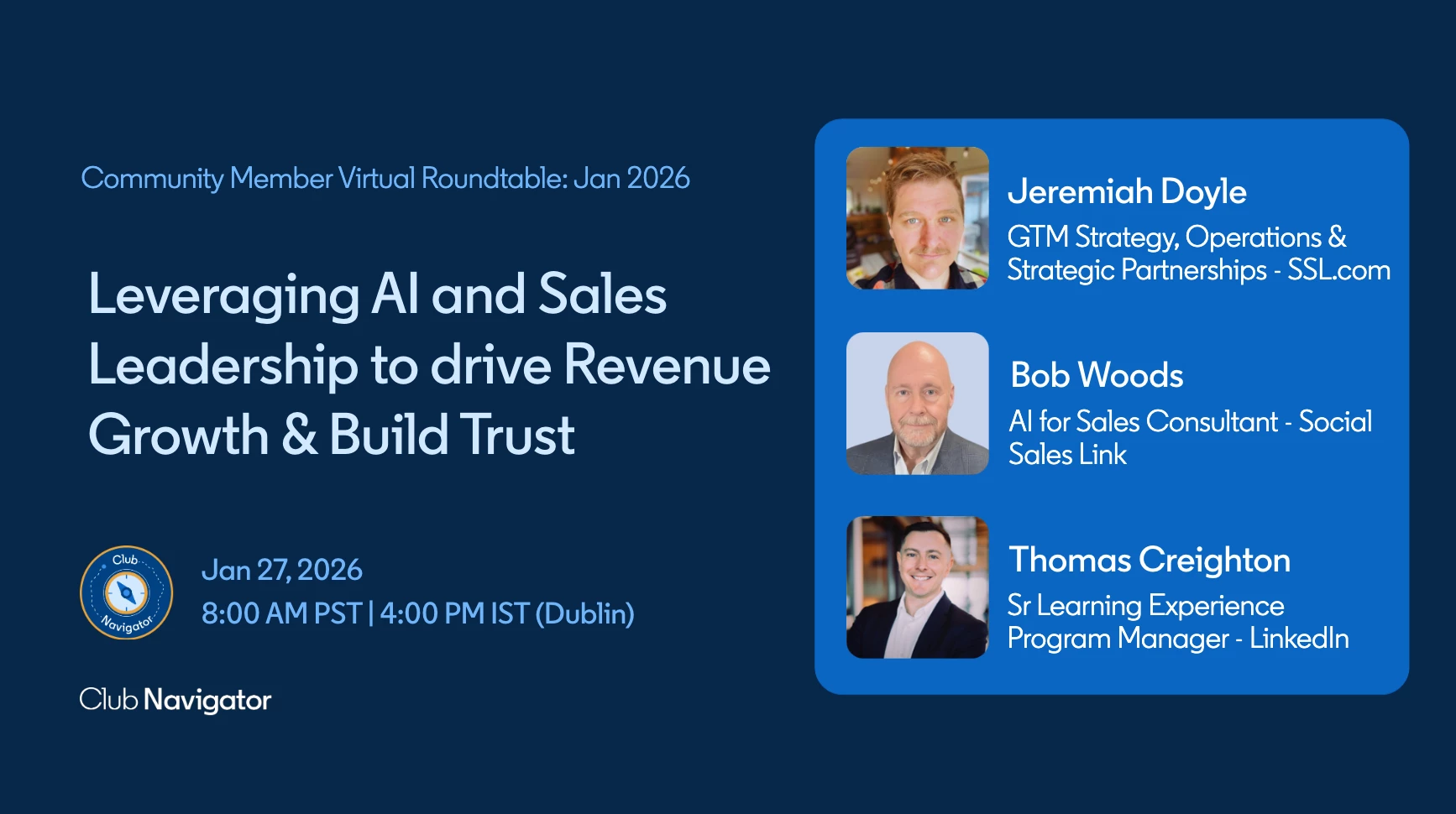 Community Member Virtual Roundtable: Jan 2026

Leveraging AI and Sales Leadership to drive Revenue Growth & Build Trust

Club Navigator

Jan 27, 2026
8:00 AM PST | 4:00 PM IST (Dublin)

Club Navigator

Jeremiah Doyle
GTM Strategy, Operations & Strategic Partnerships - SSL.com

Bob Woods
AI for Sales Consultant - Social Sales Link

Thomas Creighton
Sr Learning Experience Program Manager - LinkedIn